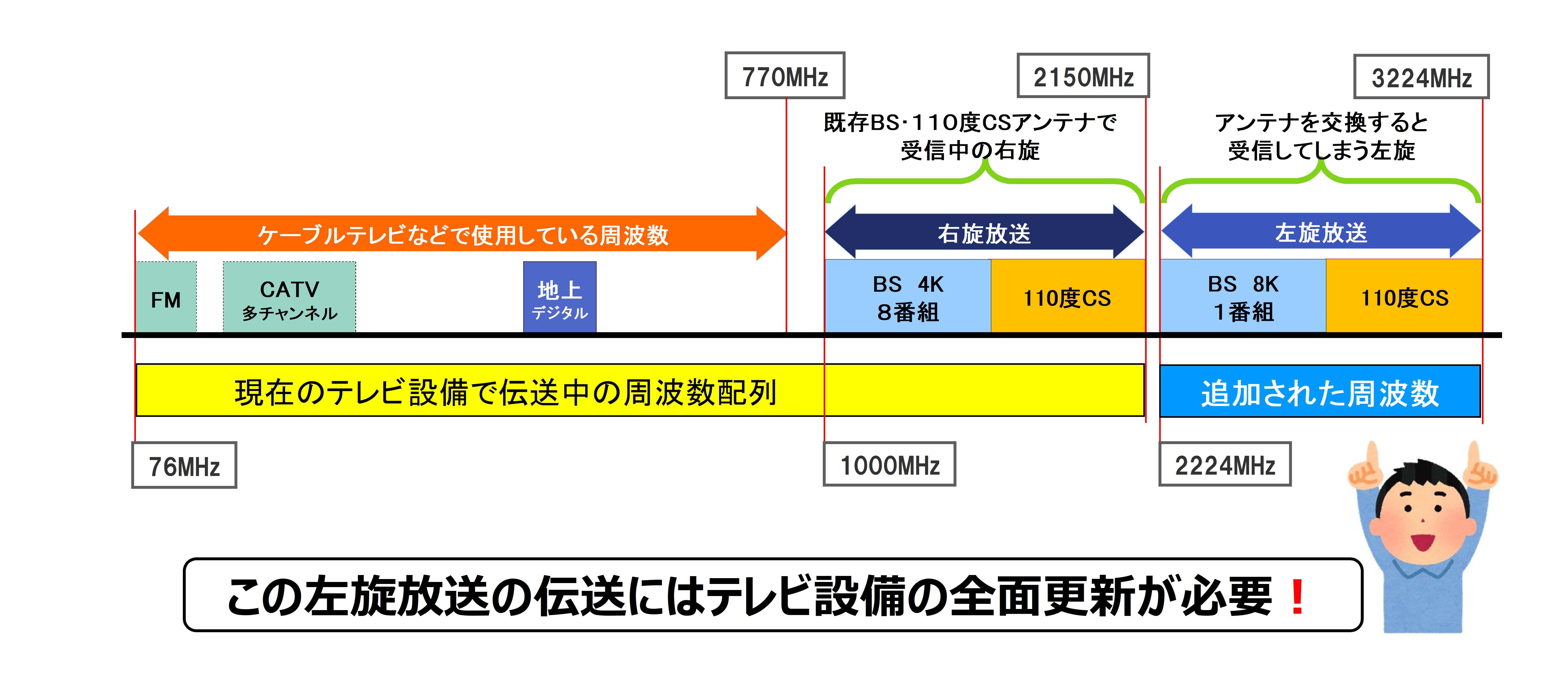 770MHz

2150MHz

3224MHz

既存BS･110度CSアンテナで受信中の右旋

アンテナを交換すると受信してしまう左旋

ケーブルテレビなどで使用している周波数

右旋放送

左旋放送

FM

CATV
多チャンネル

地上
デジタル

BS 4K
8番組

110度CS

BS 8K
1番組

110度CS

現在のテレビ設備で伝送中の周波数配列

追加された周波数

76MHz

1000MHz

2224MHz

この左旋放送の伝送にはテレビ設備の全面更新が必要！